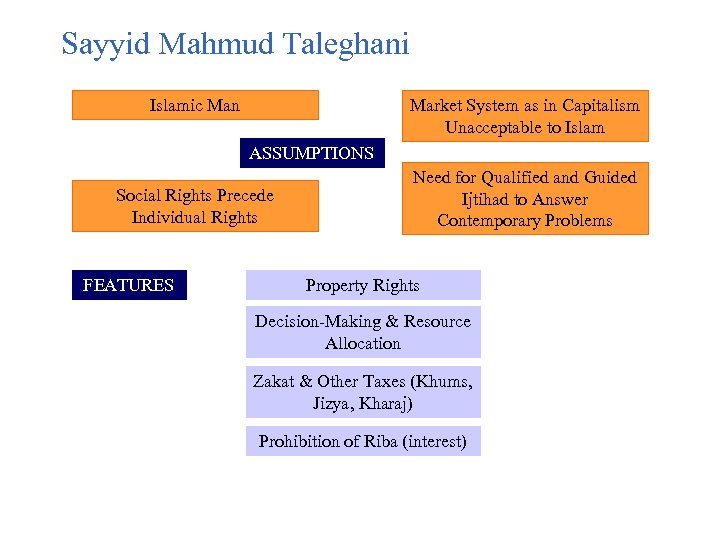 Sayyid Mahmud Taleghani

Islamic Man

Market System as in Capitalism Unacceptable to Islam

ASSUMPTIONS

Social Rights Precede Individual Rights

Need for Qualified and Guided Ijtihad to Answer Contemporary Problems

FEATURES

Property Rights

Decision-Making & Resource Allocation

Zakat & Other Taxes (Khums, Jizya, Kharaj)

Prohibition of Riba (interest)